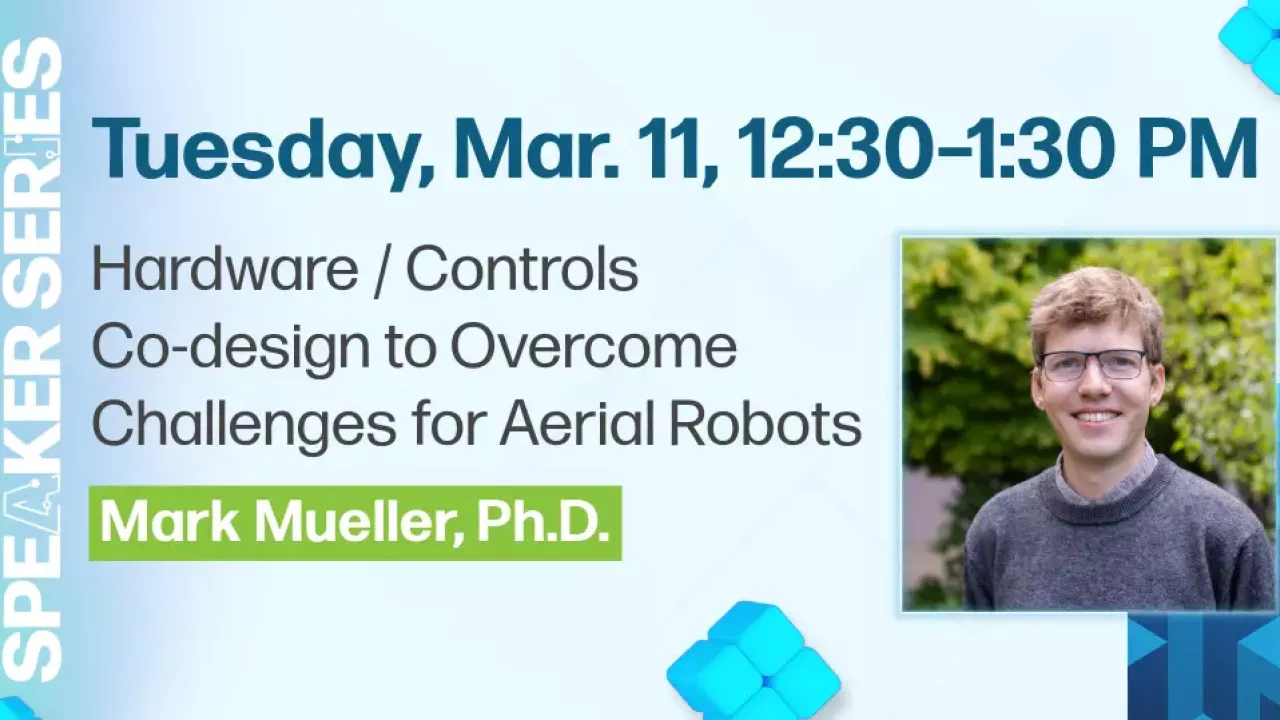 SPEAKER SERIES

Tuesday, Mar. 11, 12:30–1:30 PM

Hardware / Controls Co-design to Overcome Challenges for Aerial Robots

Mark Mueller, Ph.D.